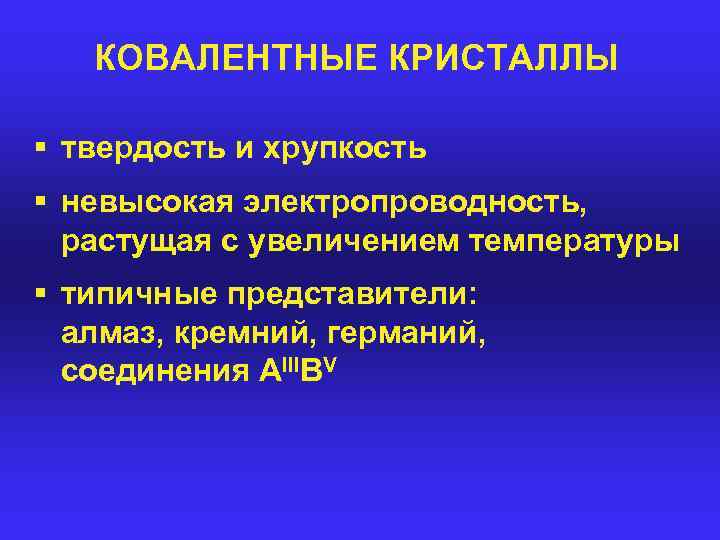 КОВАЛЕНТНЫЕ КРИСТАЛЛЫ

▪ твердость и хрупкость

▪ невысокая электропроводность, растущая с увеличением температуры

▪ типичные представители: алмаз, кремний, германий, соединения $A^{III}B^{V}$